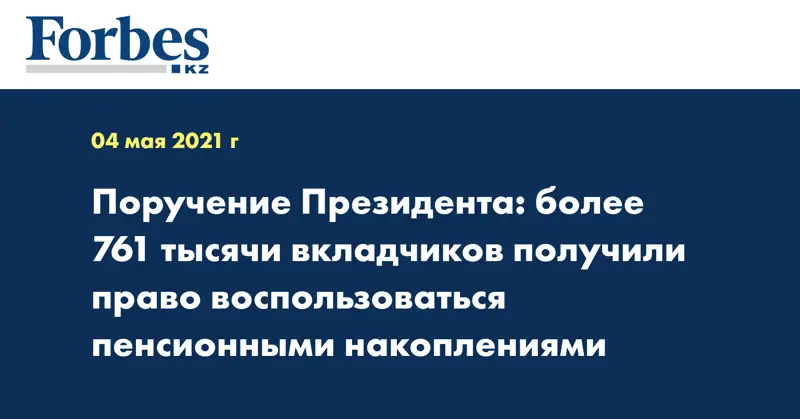 Forbes
KZ

04 мая 2021 г

Поручение Президента: более 761 тысячи вкладчиков получили право воспользоваться пенсионными накоплениями